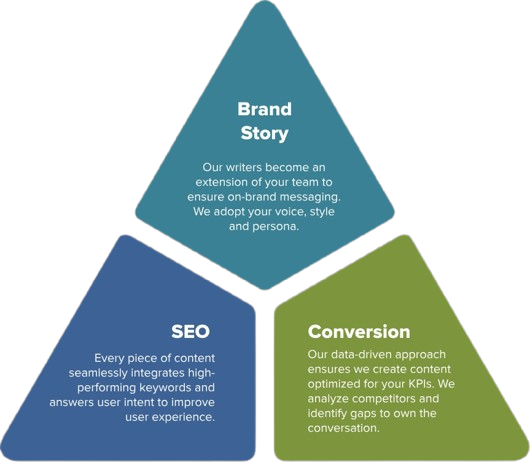 Brand Story

Our writers become an extension of your team to ensure on-brand messaging. We adopt your voice, style and persona.

SEO

Every piece of content seamlessly integrates high-performing keywords and answers user intent to improve user experience.

Conversion

Our data-driven approach ensures we create content optimized for your KPIs. We analyze competitors and identify gaps to own the conversation.